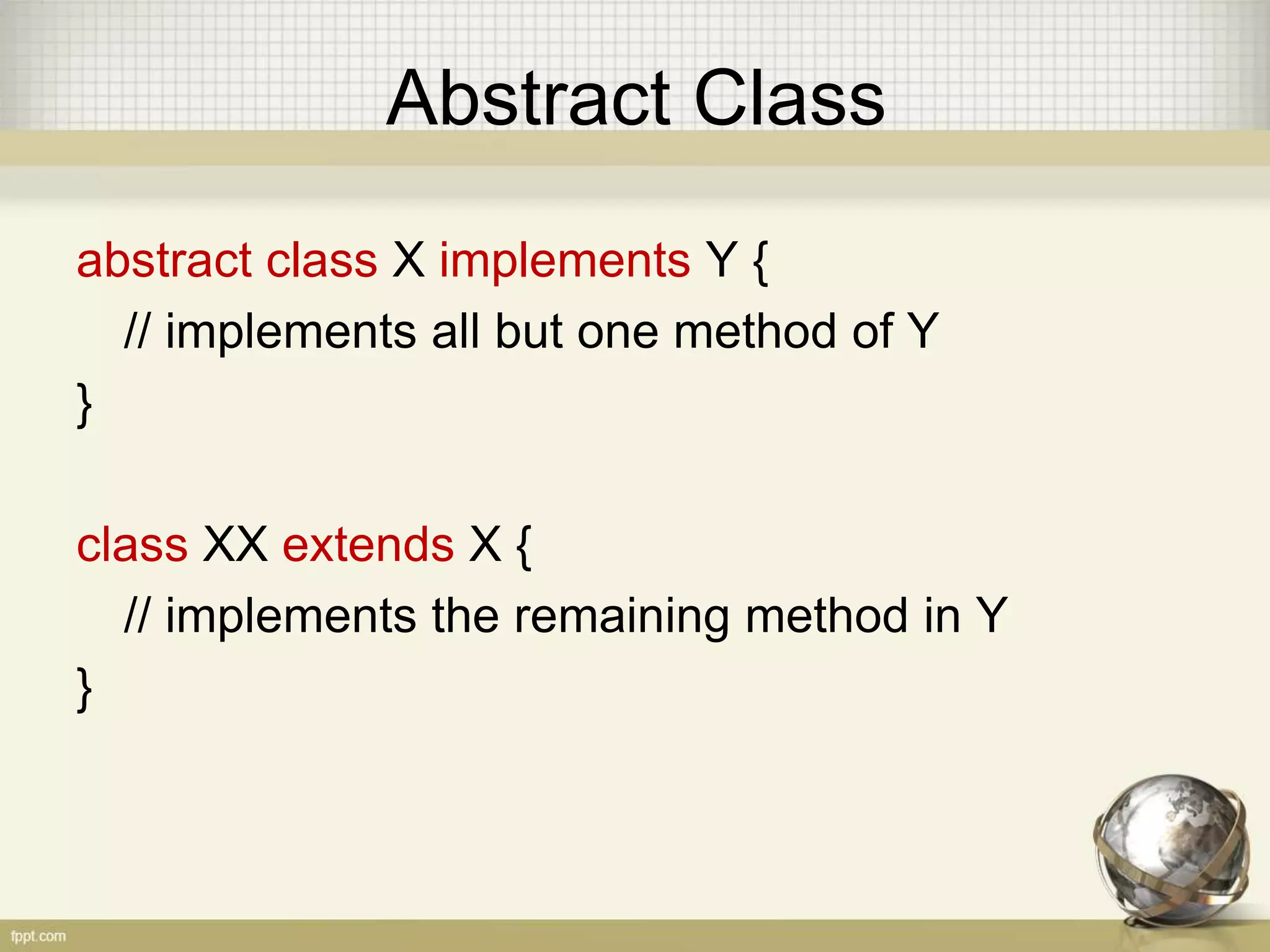 Abstract Class

abstract class X implements Y {
   // implements all but one method of Y
}

class XX extends X {
   // implements the remaining method in Y
}

fppt.com